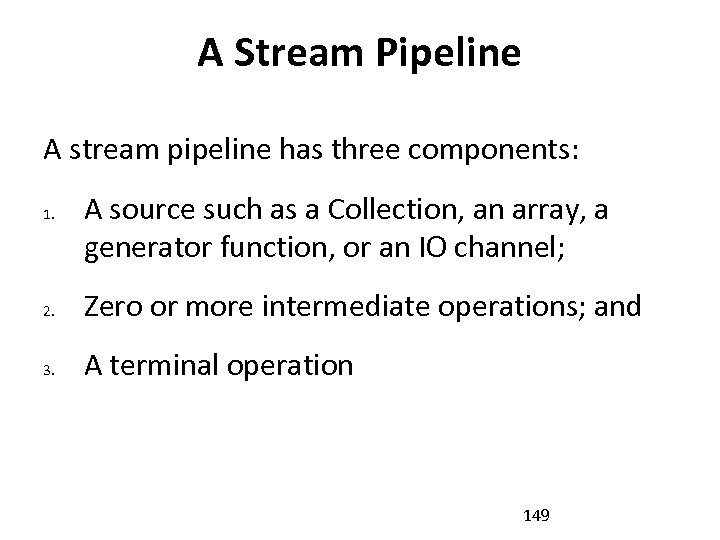 A Stream Pipeline

A stream pipeline has three components:

1. A source such as a Collection, an array, a generator function, or an IO channel;

2. Zero or more intermediate operations; and

3. A terminal operation

149